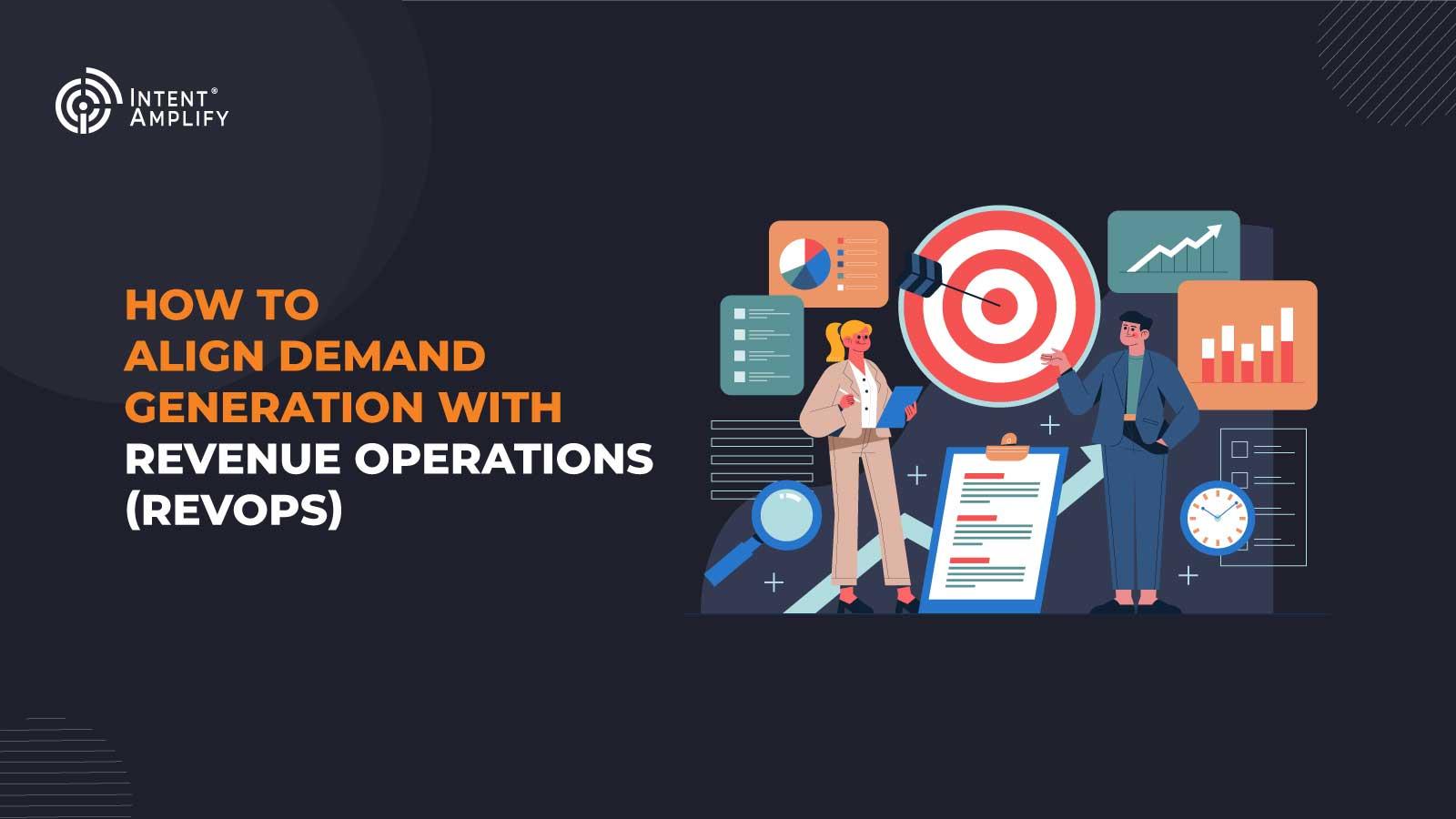 INTENT® AMPLIFY

HOW TO ALIGN DEMAND GENERATION WITH REVENUE OPERATIONS (REVOPS)